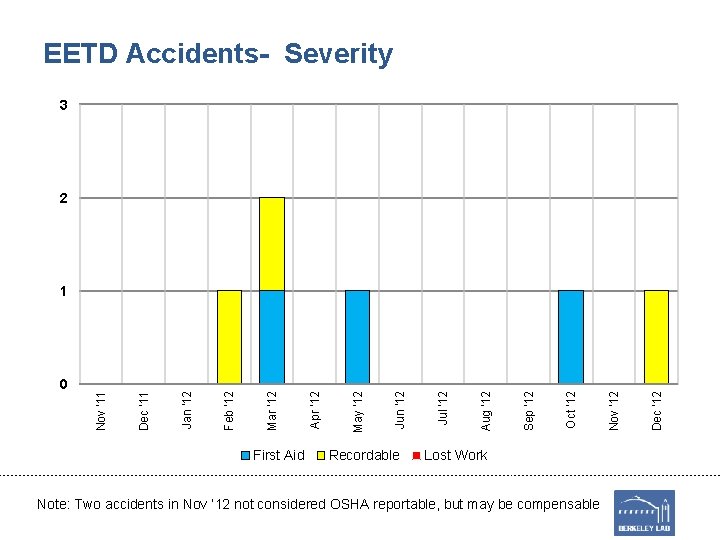 EETD Accidents- Severity

3
2
1
0

Nov '11
Dec '11
Jan '12
Feb '12
Mar '12
Apr '12
May '12
Jun '12
Jul '12
Aug '12
Sep '12
Oct '12
Nov '12
Dec '12

First Aid Recordable Lost Work

Note: Two accidents in Nov '12 not considered OSHA reportable, but may be compensable

BERKELEY LAB